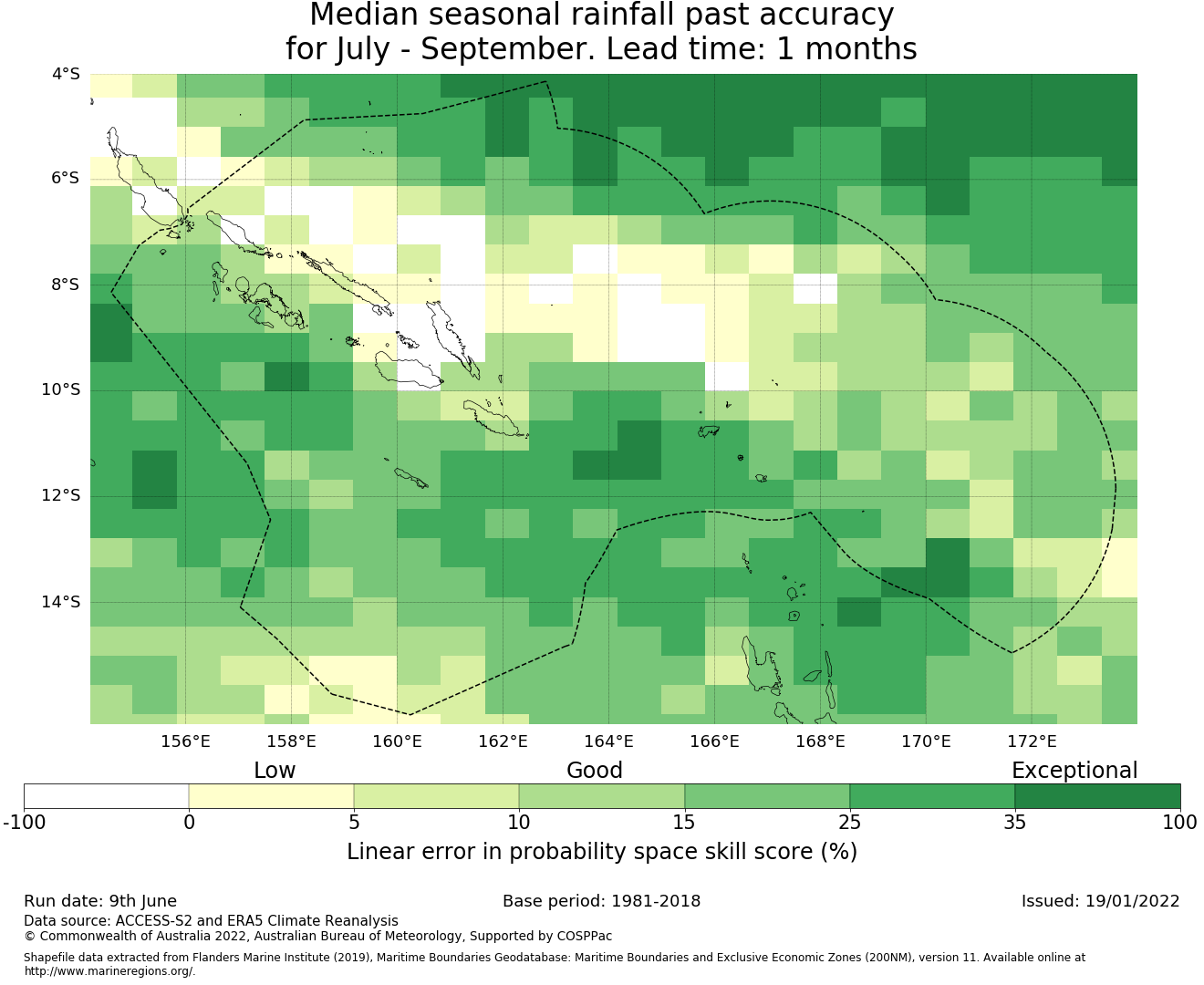 Median seasonal rainfall past accuracy
for July - September. Lead time: 1 months

4°S
6°S
8°S
10°S
12°S
14°S

156°E 158°E 160°E 162°E 164°E 166°E 168°E 170°E 172°E

Low Good Exceptional

-100 0 5 10 15 25 35 100

Linear error in probability space skill score (%)

Run date: 9th June
Base period: 1981-2018
Issued: 19/01/2022

Data source: ACCESS-S2 and ERA5 Climate Reanalysis
© Commonwealth of Australia 2022, Australian Bureau of Meteorology, Supported by COSPPac

Shapefile data extracted from Flanders Marine Institute (2019), Maritime Boundaries Geodatabase: Maritime Boundaries and Exclusive Economic Zones (200NM), version 11. Available online at http://www.marineregions.org/.